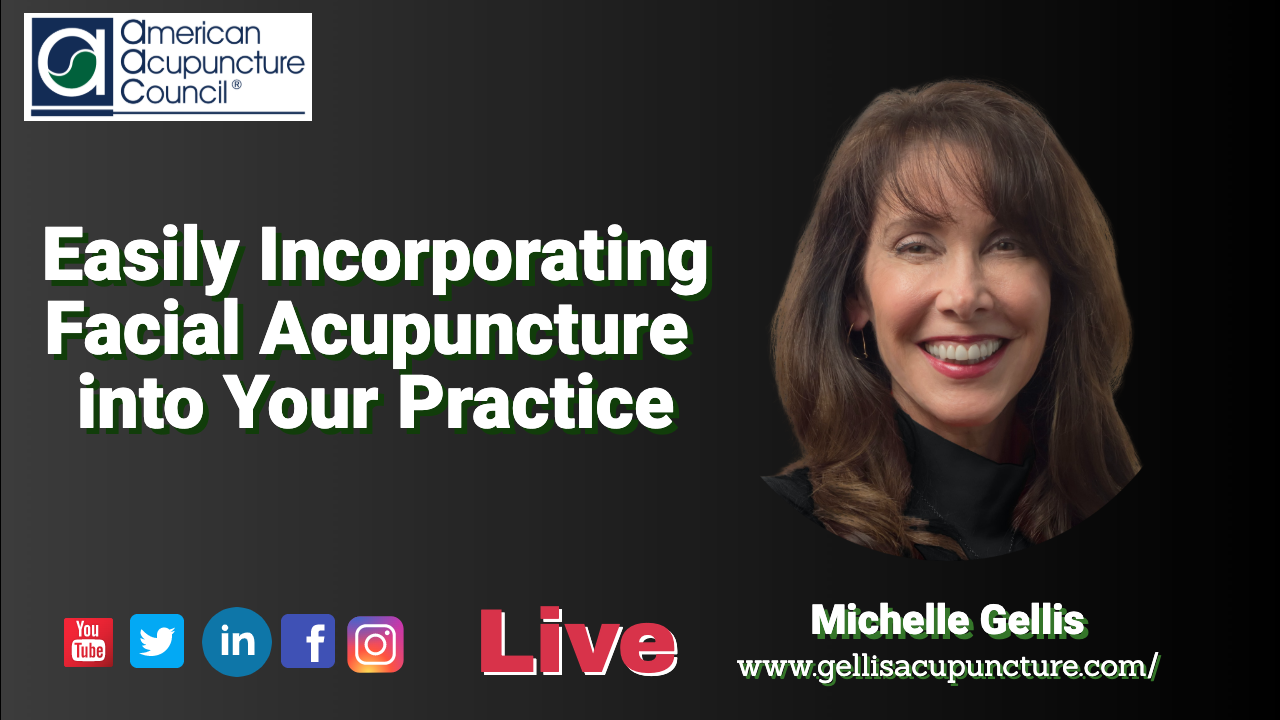 American Acupuncture Council®

Easily Incorporating Facial Acupuncture into Your Practice

You Tube

in

f

Live

Michelle Gellis
www.gellisacupuncture.com/